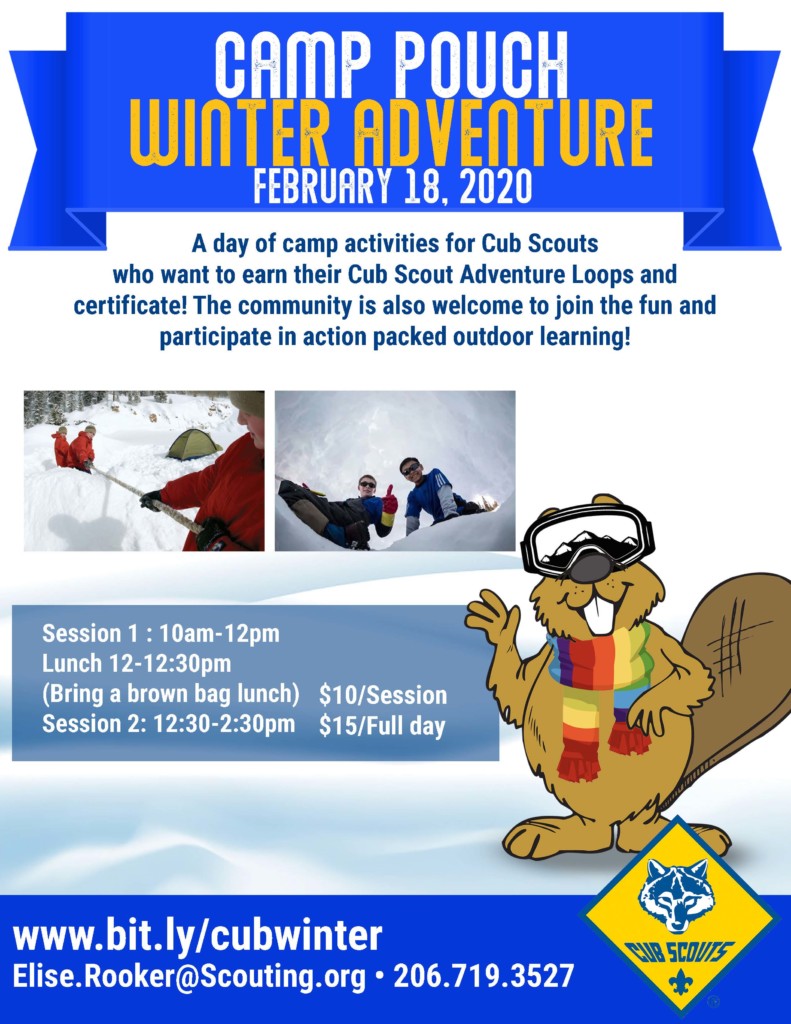 CAMP POUCH
WINTER ADVENTURE
FEBRUARY 18, 2020

A day of camp activities for Cub Scouts who want to earn their Cub Scout Adventure Loops and certificate! The community is also welcome to join the fun and participate in action packed outdoor learning!

Session 1 : 10am-12pm
Lunch 12-12:30pm
(Bring a brown bag lunch)
Session 2: 12:30-2:30pm

$10/Session
$15/Full day

www.bit.ly/cubwinter
Elise.Rooker@Scouting.org • 206.719.3527

CUB SCOUTS